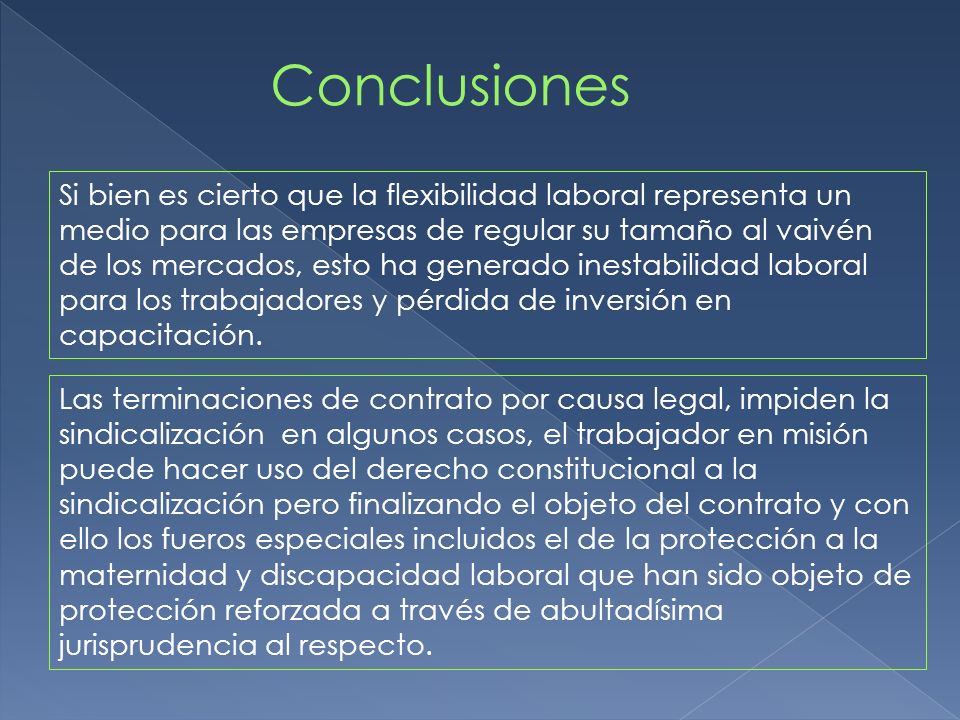 Conclusiones

Si bien es cierto que la flexibilidad laboral representa un medio para las empresas de regular su tamaño al vaivén de los mercados, esto ha generado inestabilidad laboral para los trabajadores y pérdida de inversión en capacitación.

Las terminaciones de contrato por causa legal, impiden la sindicalización en algunos casos, el trabajador en misión puede hacer uso del derecho constitucional a la sindicalización pero finalizando el objeto del contrato y con ello los fueros especiales incluidos el de la protección a la maternidad y discapacidad laboral que han sido objeto de protección reforzada a través de abultadísima jurisprudencia al respecto.